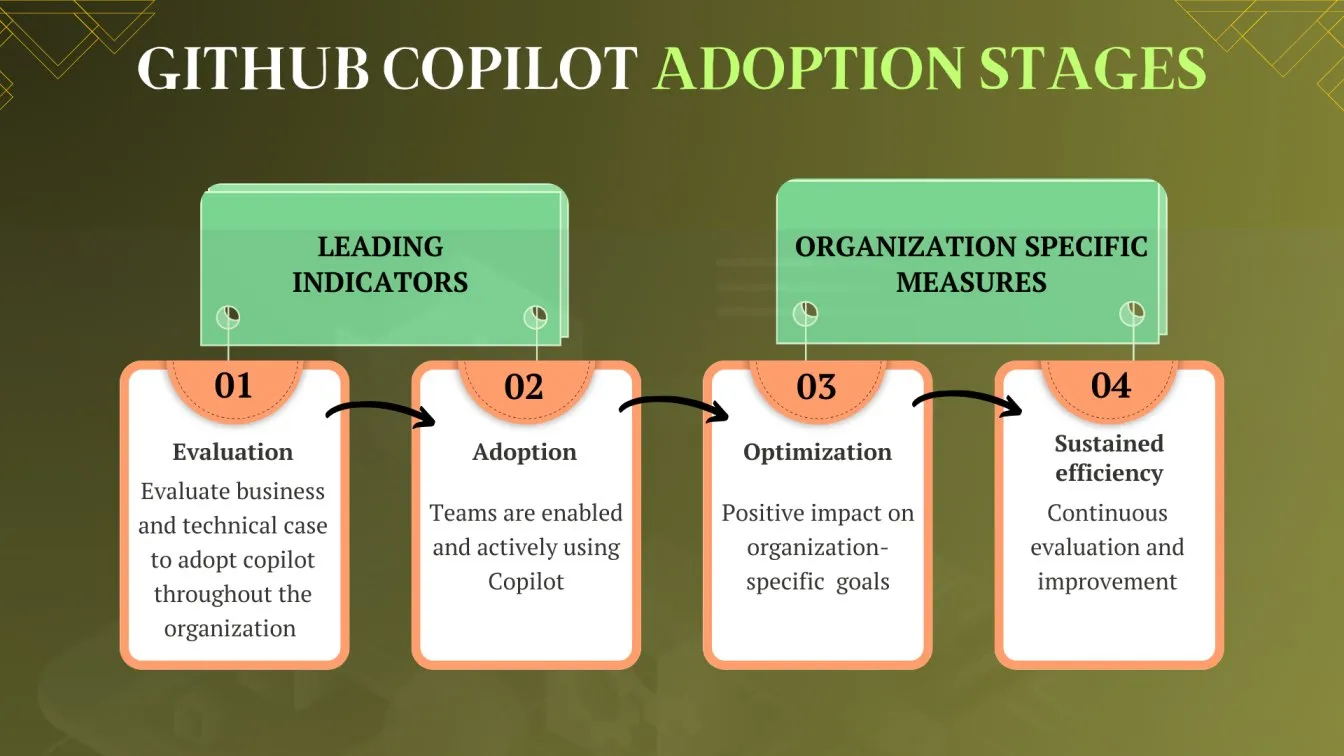 GITHUB COPILOT ADOPTION STAGES

LEADING INDICATORS

ORGANIZATION SPECIFIC MEASURES

01

Evaluation

Evaluate business and technical case to adopt copilot throughout the organization

02

Adoption

Teams are enabled and actively using Copilot

03

Optimization

Positive impact on organization-specific goals

04

Sustained efficiency

Continuous evaluation and improvement